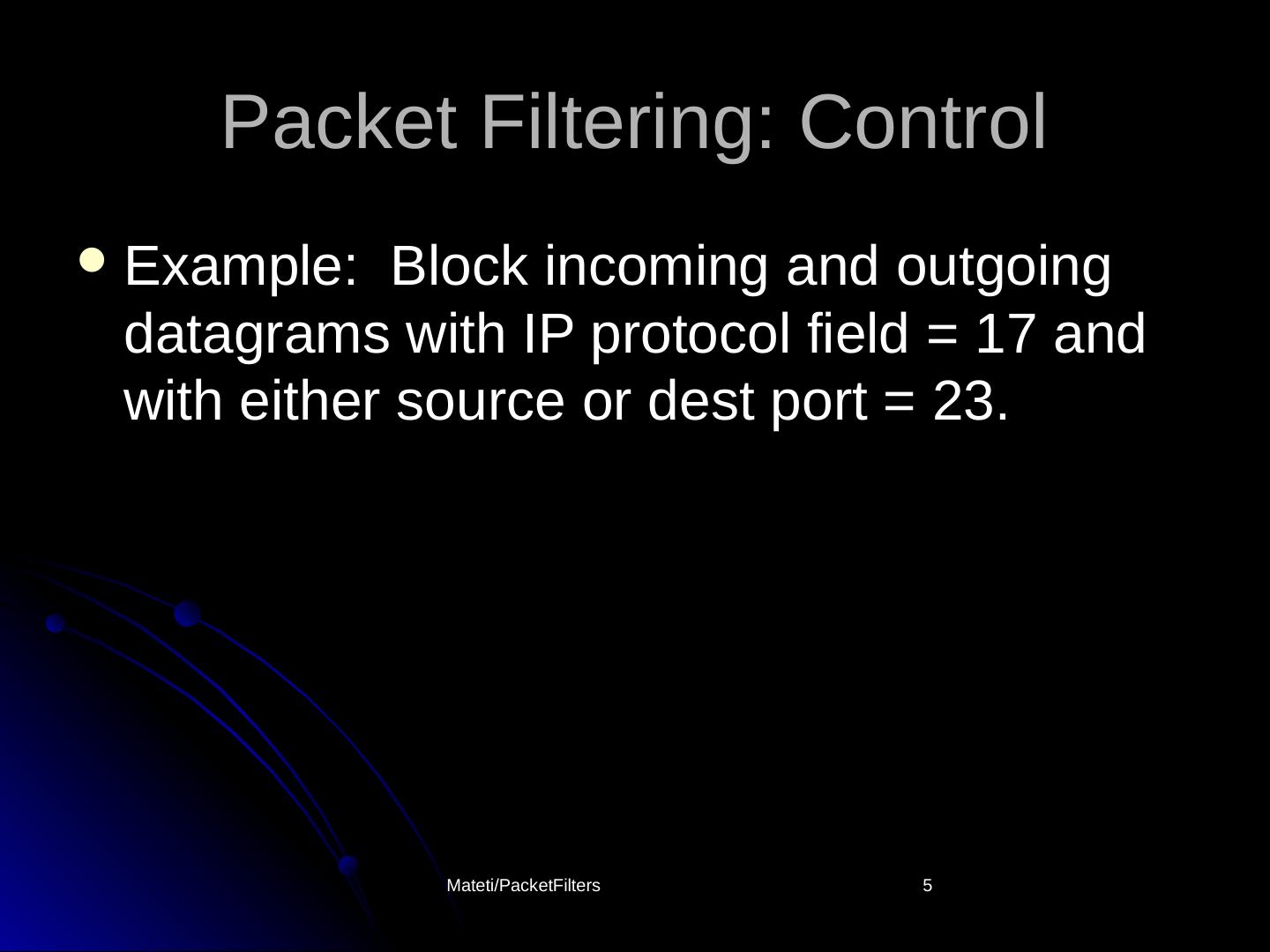 Packet Filtering: Control

• Example: Block incoming and outgoing datagrams with IP protocol field = 17 and with either source or dest port = 23.

Mateti/PacketFilters

5